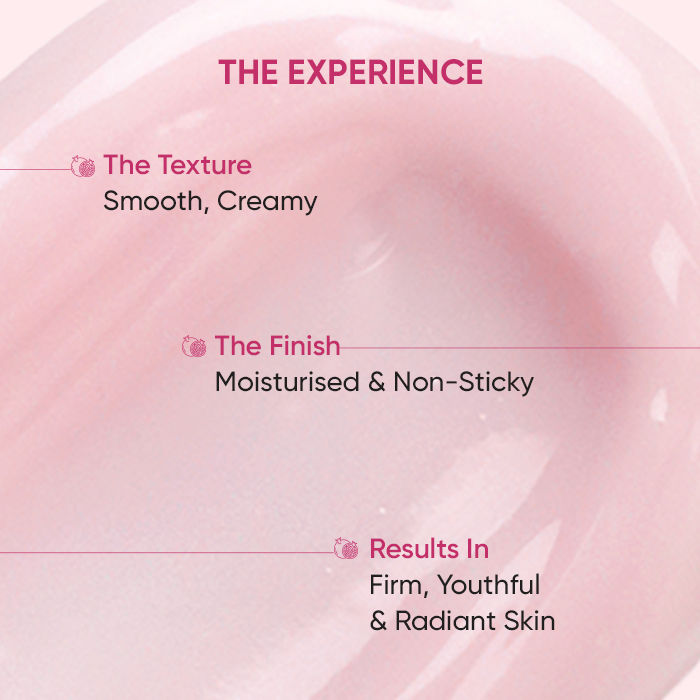 THE EXPERIENCE

The Texture
Smooth, Creamy

The Finish
Moisturised & Non-Sticky

Results In
Firm, Youthful & Radiant Skin